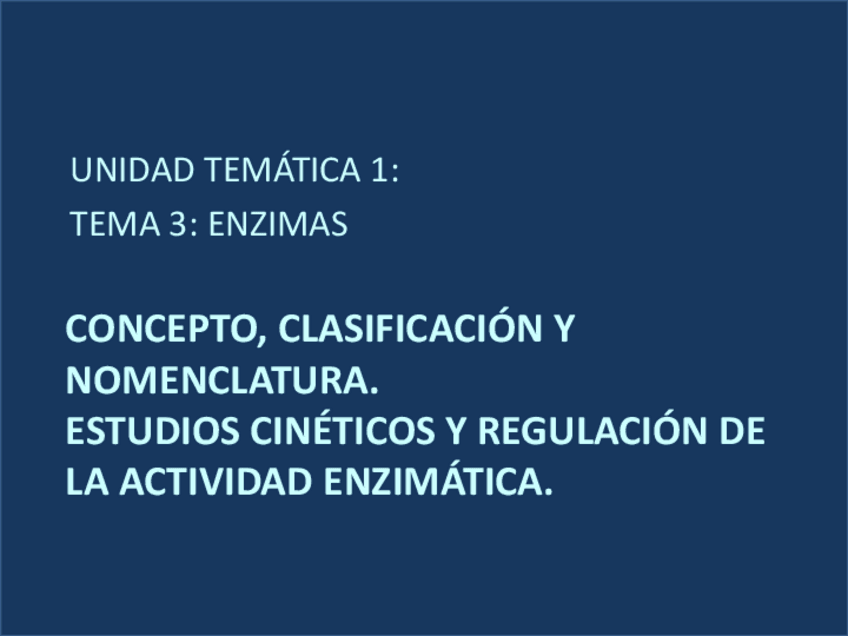 UNIDAD TEMÁTICA 1:

TEMA 3: ENZIMAS

CONCEPTO, CLASIFICACIÓN Y NOMENCLATURA.
ESTUDIOS CINÉTICOS Y REGULACIÓN DE LA ACTIVIDAD ENZIMÁTICA.